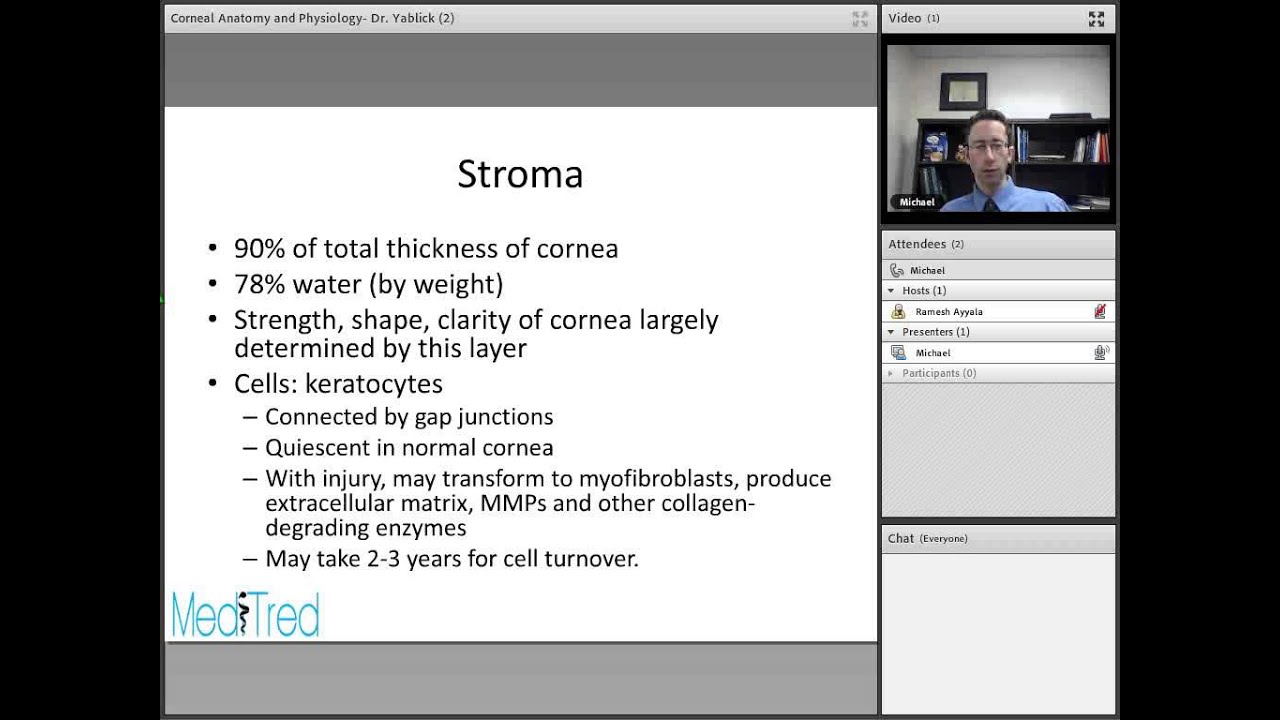 Corneal Anatomy and Physiology- Dr. Yablick (2)

Stroma

• 90% of total thickness of cornea
• 78% water (by weight)
• Strength, shape, clarity of cornea largely determined by this layer
• Cells: keratocytes
– Connected by gap junctions
– Quiescent in normal cornea
– With injury, may transform to myofibroblasts, produce extracellular matrix, MMPs and other collagen-degrading enzymes
– May take 2-3 years for cell turnover.

MedTred

Video (1)

Michael

Attendees (2)

Michael

Hosts (1)

Ramesh Ayyala

Presenters (1)

Michael

Participants (0)

Chat (Everyone)